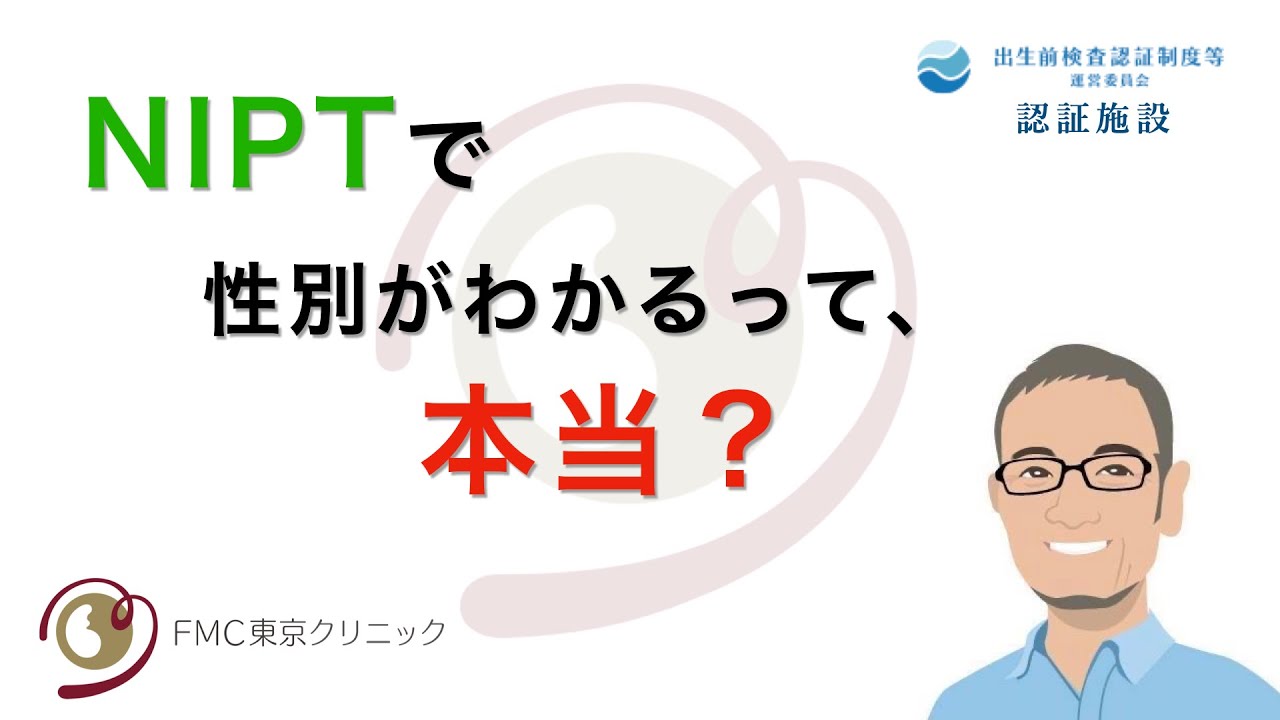 出生前検査認証制度等
運営委員会
認証施設

NIPTで
性別がわかるって、
本当？

FMC東京クリニック